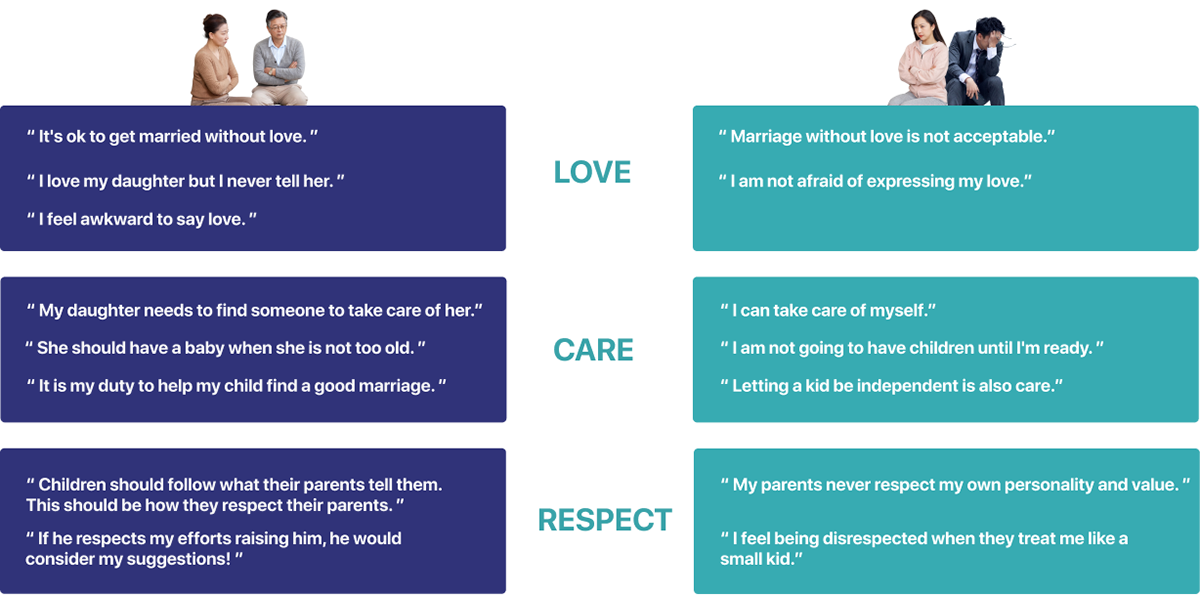 " It's ok to get married without love. "

" I love my daughter but I never tell her. "

" I feel awkward to say love. "

LOVE

" Marriage without love is not acceptable."

" I am not afraid of expressing my love."

" My daughter needs to find someone to take care of her."

" She should have a baby when she is not too old. "

" It is my duty to help my child find a good marriage. "

CARE

" I can take care of myself."

" I am not going to have children until I'm ready. "

" Letting a kid be independent is also care."

" Children should follow what their parents tell them. This should be how they respect their parents. "

" If he respects my efforts raising him, he would consider my suggestions! "

RESPECT

" My parents never respect my own personality and value. "

" I feel being disrespected when they treat me like a small kid."